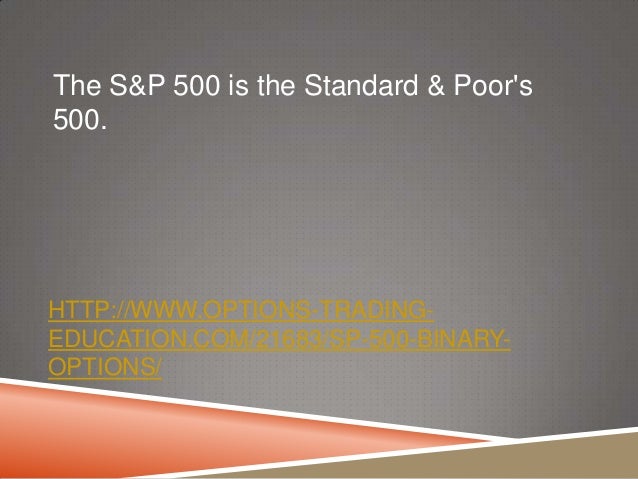 The S&P 500 is the Standard & Poor's 500.

HTTP://WWW.OPTIONS-TRADING-EDUCATION.COM/21683/SP-500-BINARY-OPTIONS/